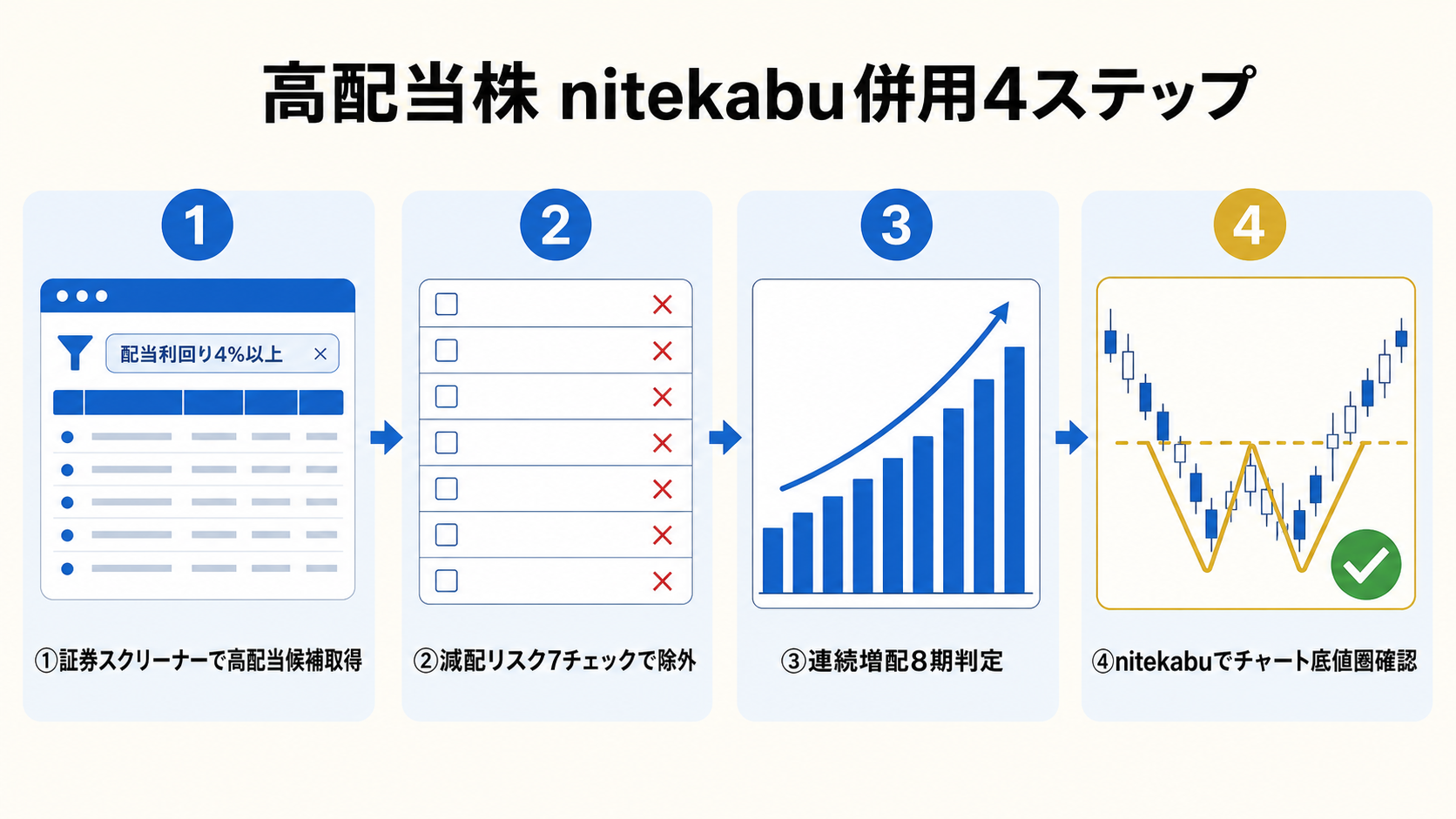 高配当株 nitekabu併用4ステップ

1

配当利回り4%以上 ×

①証券スクリーナーで高配当候補取得

2

②減配リスク7チェックで除外

3

③連続増配8期判定

4

④nitekabuでチャート底値圏確認